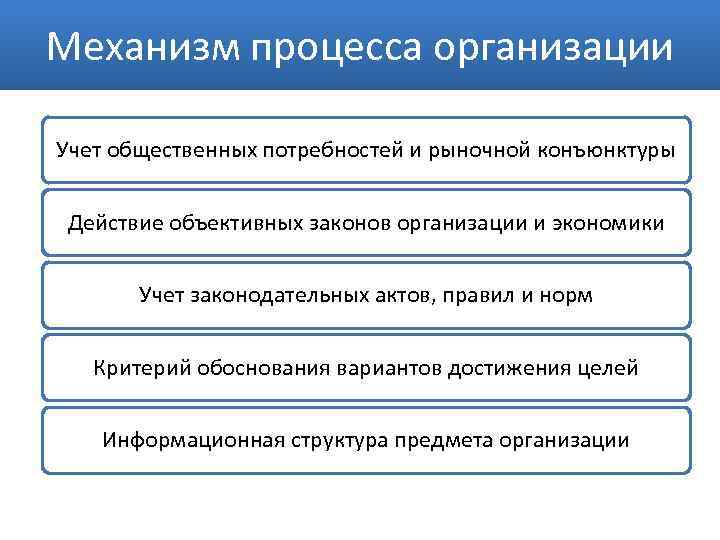 Механизм процесса организации

Учет общественных потребностей и рыночной конъюнктуры

Действие объективных законов организации и экономики

Учет законодательных актов, правил и норм

Критерий обоснования вариантов достижения целей

Информационная структура предмета организации